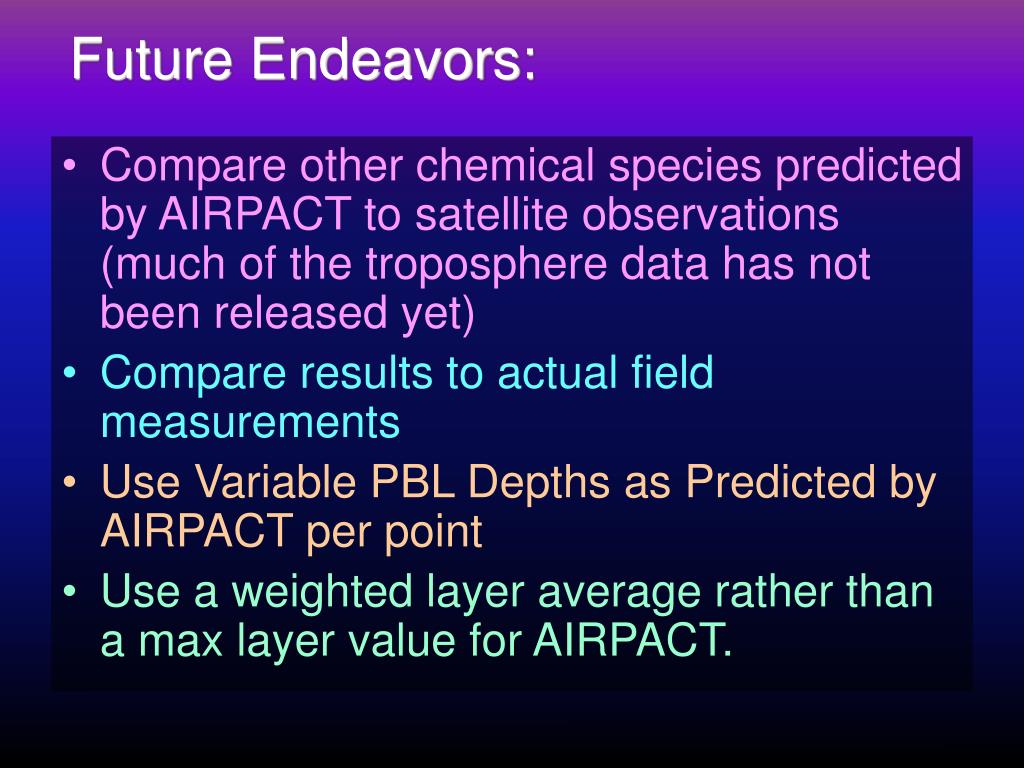 Future Endeavors:

• Compare other chemical species predicted by AIRPACT to satellite observations (much of the troposphere data has not been released yet)
• Compare results to actual field measurements
• Use Variable PBL Depths as Predicted by AIRPACT per point
• Use a weighted layer average rather than a max layer value for AIRPACT.